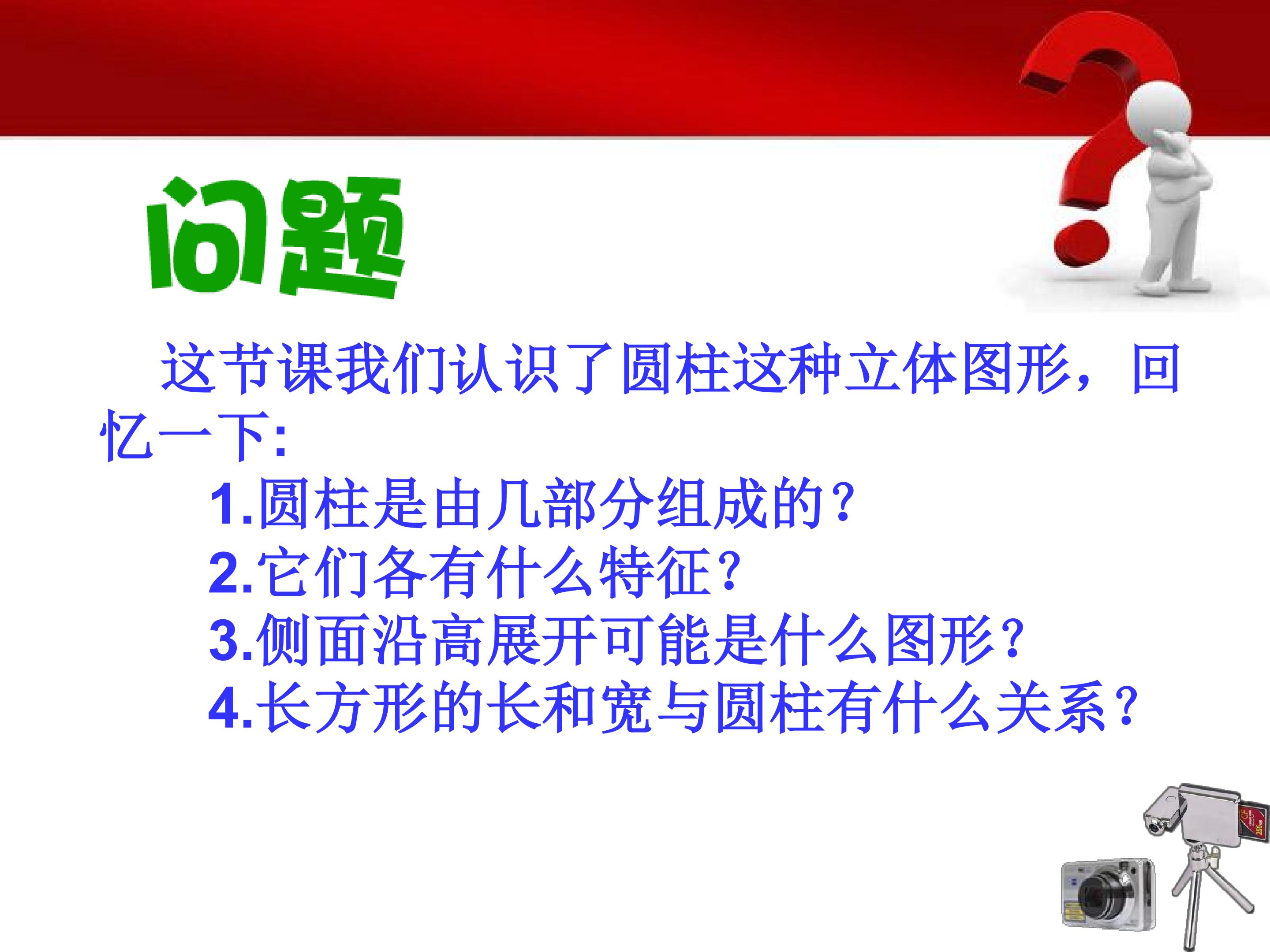 问题

这节课我们认识了圆柱这种立体图形，回忆一下:

1.圆柱是由几部分组成的？
2.它们各有什么特征？
3.侧面沿高展开可能是什么图形？
4.长方形的长和宽与圆柱有什么关系？